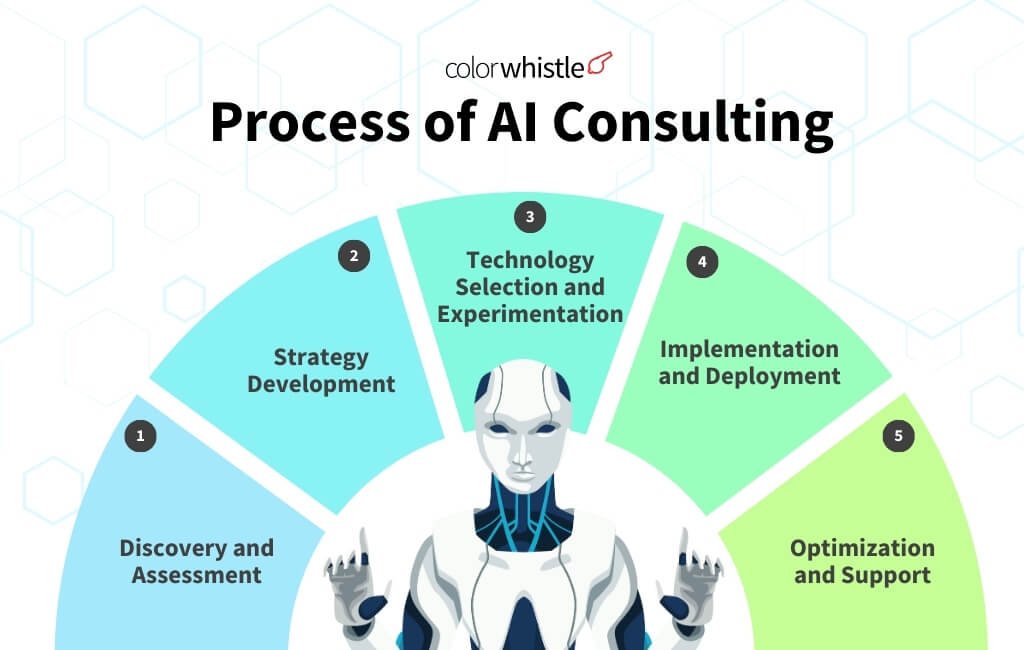 colorwhistle

Process of AI Consulting

1
Discovery and Assessment

2
Strategy Development

3
Technology Selection and Experimentation

4
Implementation and Deployment

5
Optimization and Support